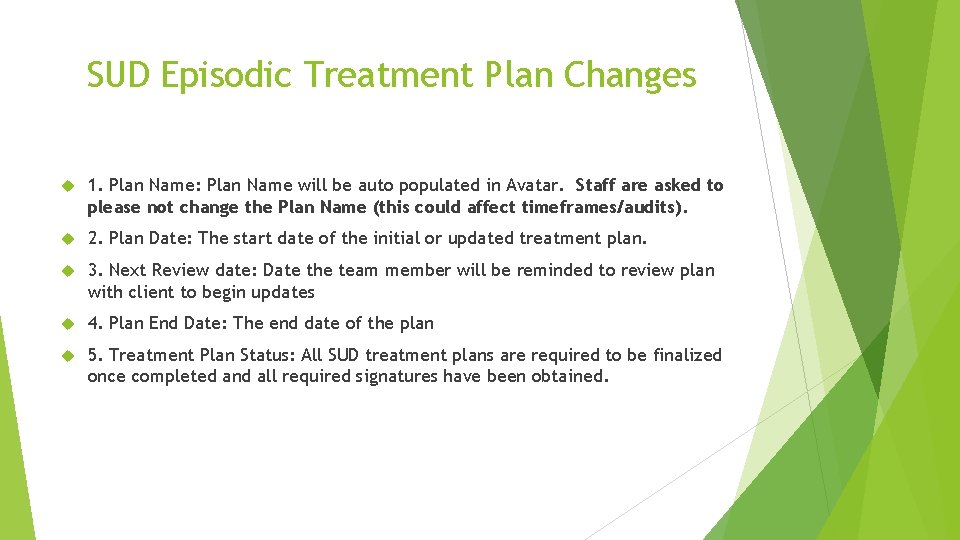 SUD Episodic Treatment Plan Changes

1. Plan Name: Plan Name will be auto populated in Avatar. Staff are asked to please not change the Plan Name (this could affect timeframes/audits).

2. Plan Date: The start date of the initial or updated treatment plan.

3. Next Review date: Date the team member will be reminded to review plan with client to begin updates

4. Plan End Date: The end date of the plan

5. Treatment Plan Status: All SUD treatment plans are required to be finalized once completed and all required signatures have been obtained.